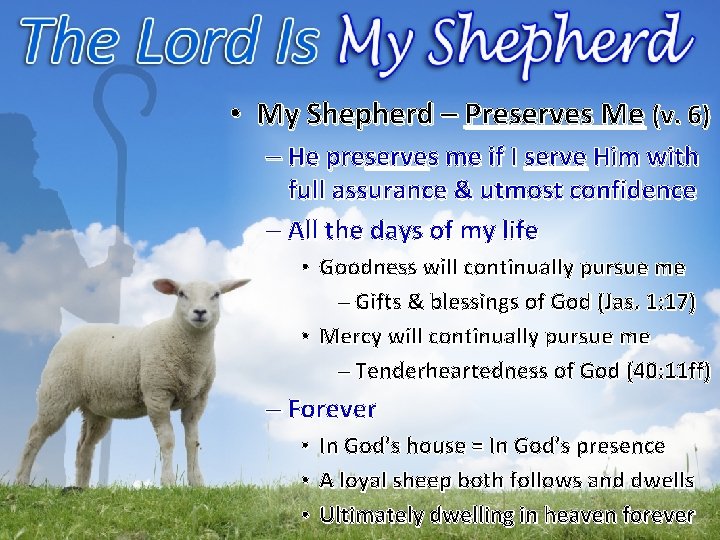 The Lord Is My Shepherd

• My Shepherd – Preserves Me (v. 6)
– He preserves me if I serve Him with full assurance & utmost confidence
– All the days of my life
• Goodness will continually pursue me
– Gifts & blessings of God (Jas. 1:17)
• Mercy will continually pursue me
– Tenderheartedness of God (40:11ff)
– Forever
• In God's house = In God's presence
• A loyal sheep both follows and dwells
• Ultimately dwelling in heaven forever